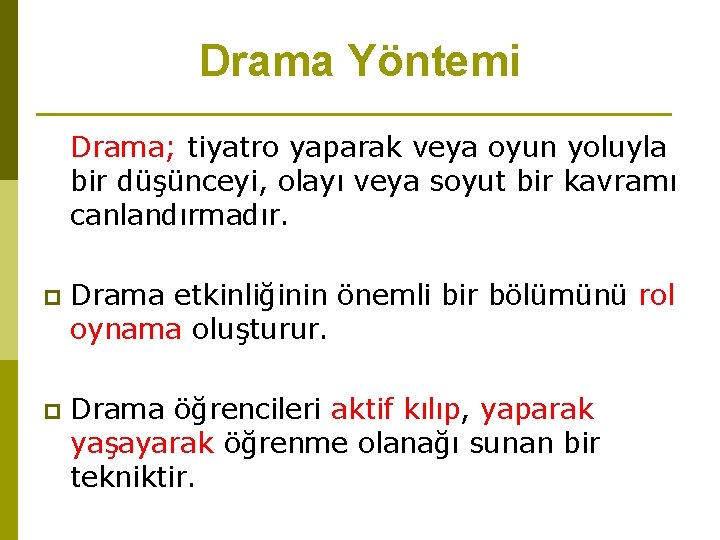 Drama Yöntemi

Drama; tiyatro yaparak veya oyun yoluyla bir düşünceyi, olayı veya soyut bir kavramı canlandırmadır.

Drama etkinliğinin önemli bir bölümünü rol oynama oluşturur.

Drama öğrencileri aktif kılıp, yaparak yaşayarak öğrenme olanağı sunan bir tekniktir.